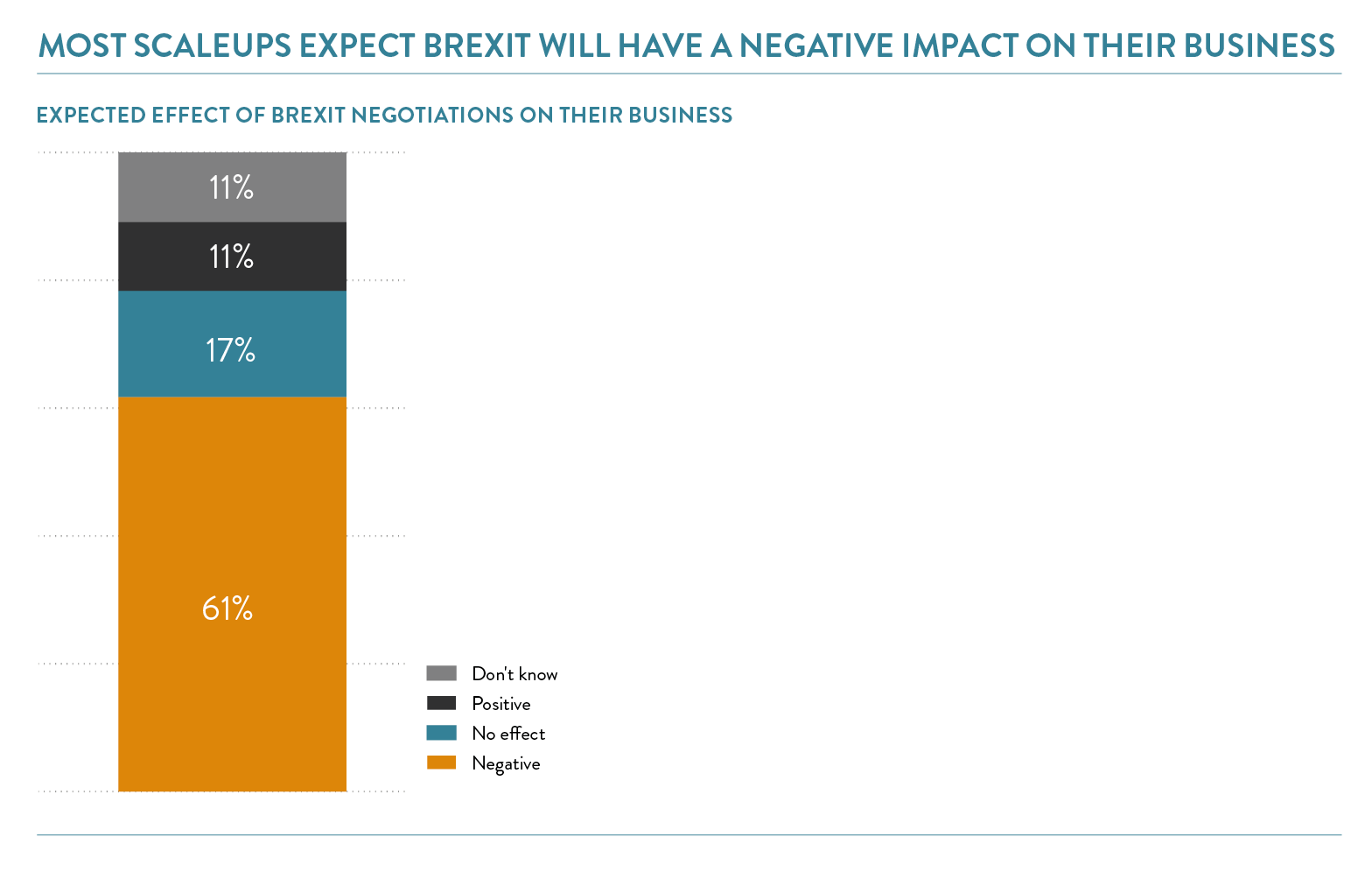 MOST SCALEUPS EXPECT BREXIT WILL HAVE A NEGATIVE IMPACT ON THEIR BUSINESS

EXPECTED EFFECT OF BREXIT NEGOTIATIONS ON THEIR BUSINESS

11%
11%
17%
61%

Don't know
Positive
No effect
Negative